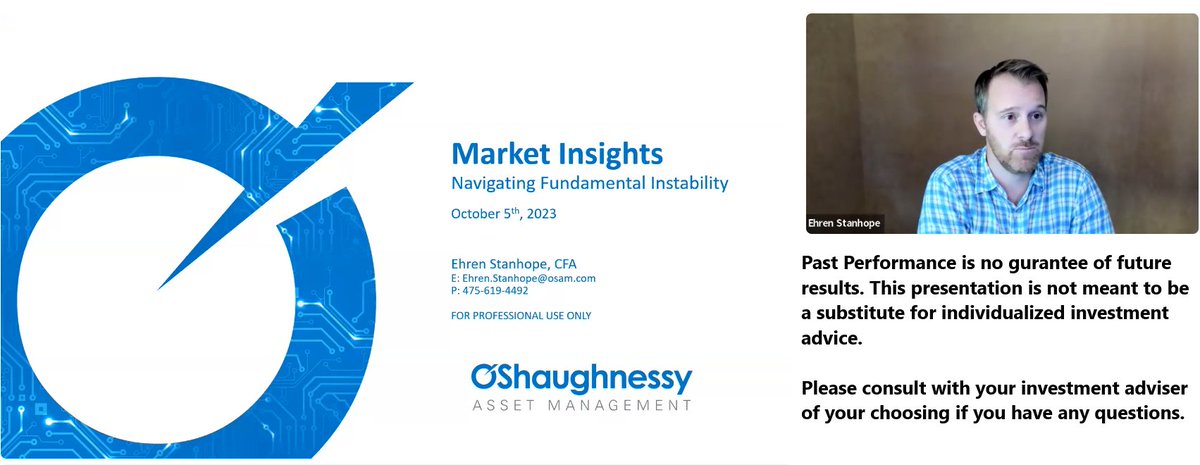 Market Insights
Navigating Fundamental Instability

October 5th, 2023

Ehren Stanhope, CFA
E: Ehren.Stanhope@osam.com
P: 475-619-4492

FOR PROFESSIONAL USE ONLY

O'Shaughnessy
ASSET MANAGEMENT

Ehren Stanhope

Past Performance is no gurantee of future results. This presentation is not meant to be a substitute for individualized investment advice.

Please consult with your investment adviser of your choosing if you have any questions.